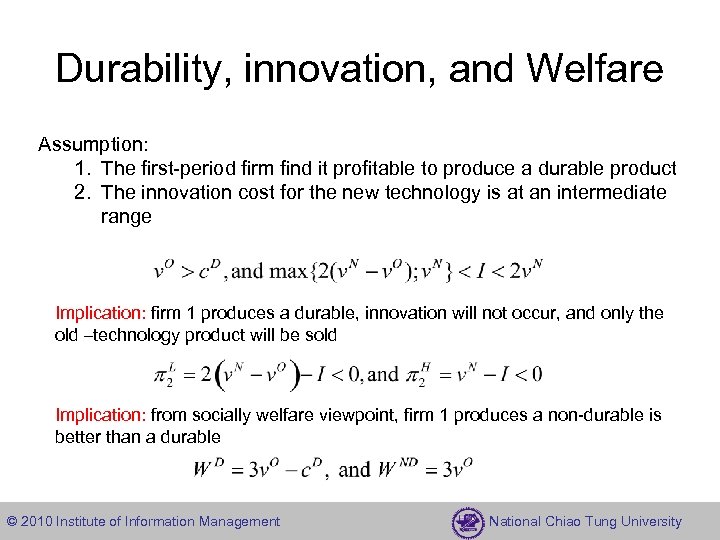 Durability, innovation, and Welfare

Assumption:
1. The first-period firm find it profitable to produce a durable product
2. The innovation cost for the new technology is at an intermediate range

$v^O > c^D$, and $\max\{2(v^N - v^O); v^N\} < I < 2v^N$

Implication: firm 1 produces a durable, innovation will not occur, and only the old –technology product will be sold

$\pi_2^L = 2\left(v^N - v^O\right) - I < 0$, and $\pi_2^H = v^N - I < 0$

Implication: from socially welfare viewpoint, firm 1 produces a non-durable is better than a durable

$W^D = 3v^O - c^D$, and $W^{ND} = 3v^O$

© 2010 Institute of Information Management

National Chiao Tung University